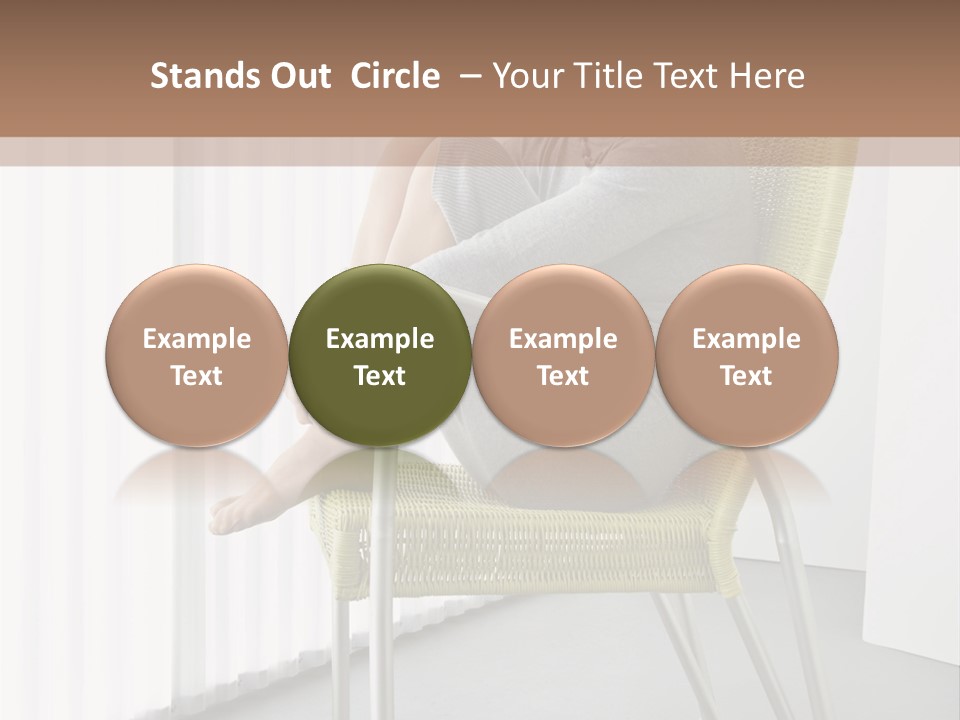 Stands Out Circle – Your Title Text Here

Example Text

Example Text

Example Text

Example Text